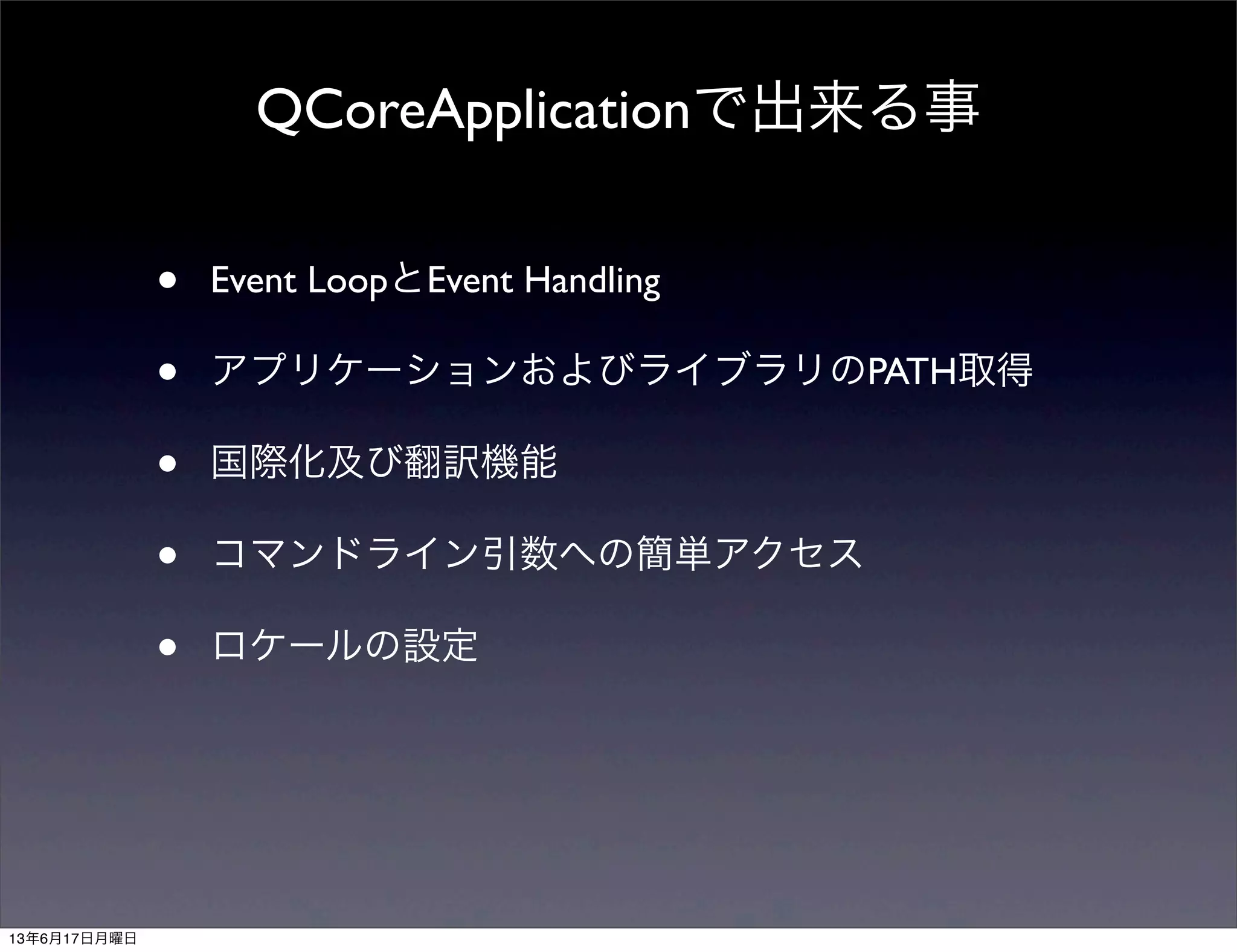 QCoreApplicationで出来る事

• Event LoopとEvent Handling

• アプリケーションおよびライブラリのPATH取得

• 国際化及び翻訳機能

• コマンドライン引数への簡単アクセス

• ロケールの設定

13年6月17日月曜日